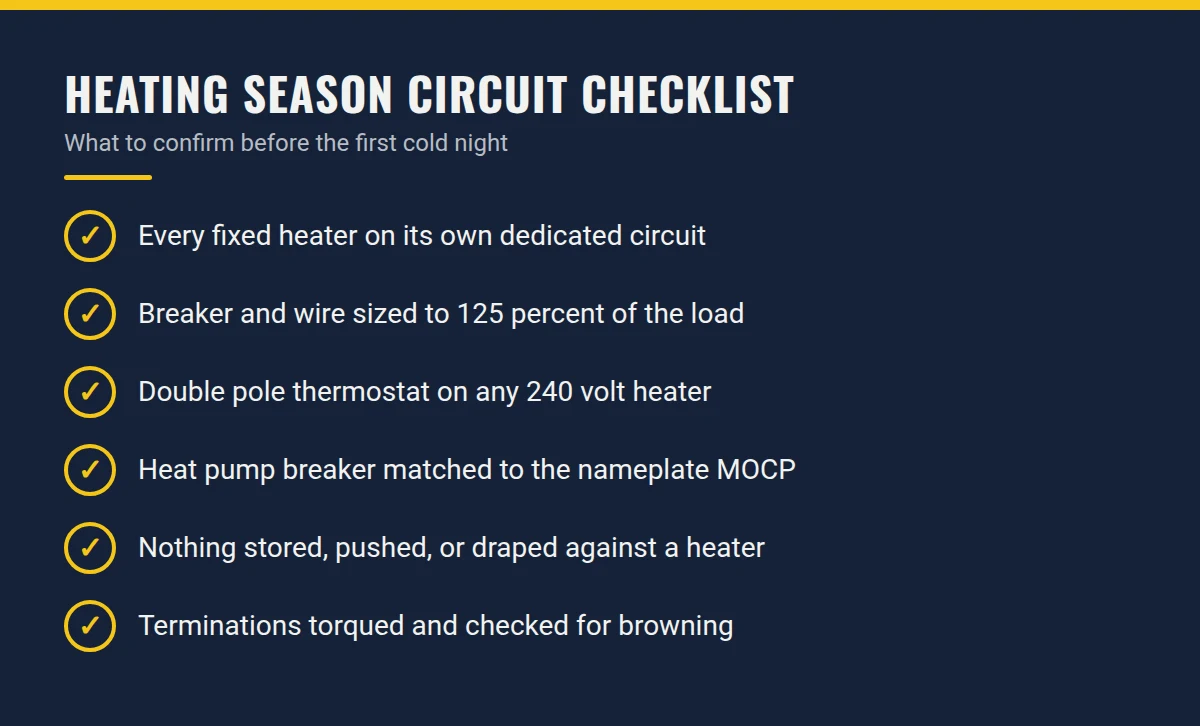 HEATING SEASON CIRCUIT CHECKLIST
What to confirm before the first cold night

✓ Every fixed heater on its own dedicated circuit

✓ Breaker and wire sized to 125 percent of the load

✓ Double pole thermostat on any 240 volt heater

✓ Heat pump breaker matched to the nameplate MOCP

✓ Nothing stored, pushed, or draped against a heater

✓ Terminations torqued and checked for browning